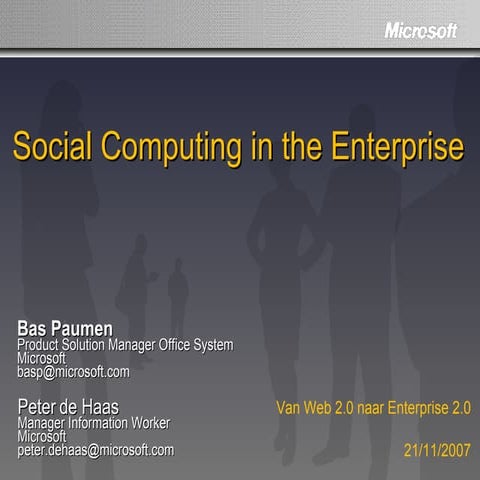 Microsoft

Social Computing in the Enterprise

Bas Paumen
Product Solution Manager Office System
Microsoft
basp@microsoft.com

Peter de Haas
Manager Information Worker
Microsoft
peter.dehaas@microsoft.com

Van Web 2.0 naar Enterprise 2.0

21/11/2007